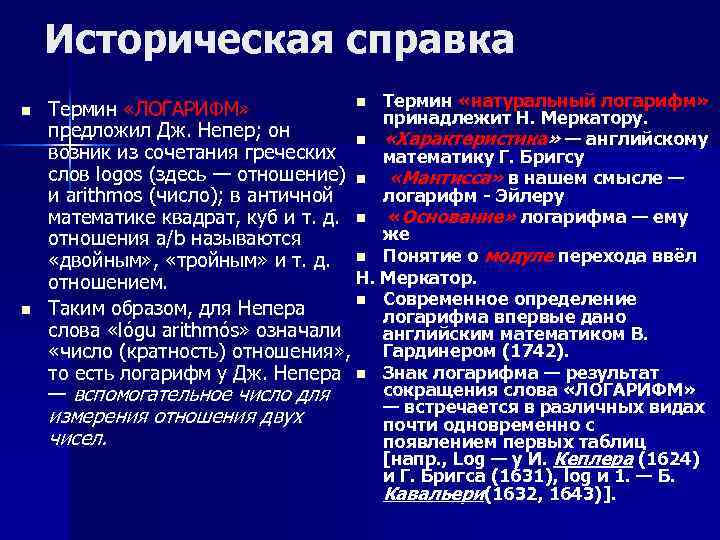 Историческая справка

Термин «ЛОГАРИФМ» предложил Дж. Непер; он возник из сочетания греческих слов logos (здесь — отношение) и arithmos (число); в античной математике квадрат, куб и т. д. отношения a/b называются «двойным», «тройным» и т. д. отношением.

Таким образом, для Непера слова «lógu arithmós» означали «число (кратность) отношения», то есть логарифм у Дж. Непера — вспомогательное число для измерения отношения двух чисел.

Термин «натуральный логарифм» принадлежит Н. Меркатору.

«Характеристика» — английскому математику Г. Бригсу

«Мантисса» в нашем смысле — логарифм - Эйлеру

«Основание» логарифма — ему же

Понятие о модуле перехода ввёл Н. Меркатор.

Современное определение логарифма впервые дано английским математиком В. Гардинером (1742).

Знак логарифма — результат сокращения слова «ЛОГАРИФМ» — встречается в различных видах почти одновременно с появлением первых таблиц [напр., Log — у И. Кеплера (1624) и Г. Бригса (1631), log и 1. — Б. Кавальери(1632, 1643)].